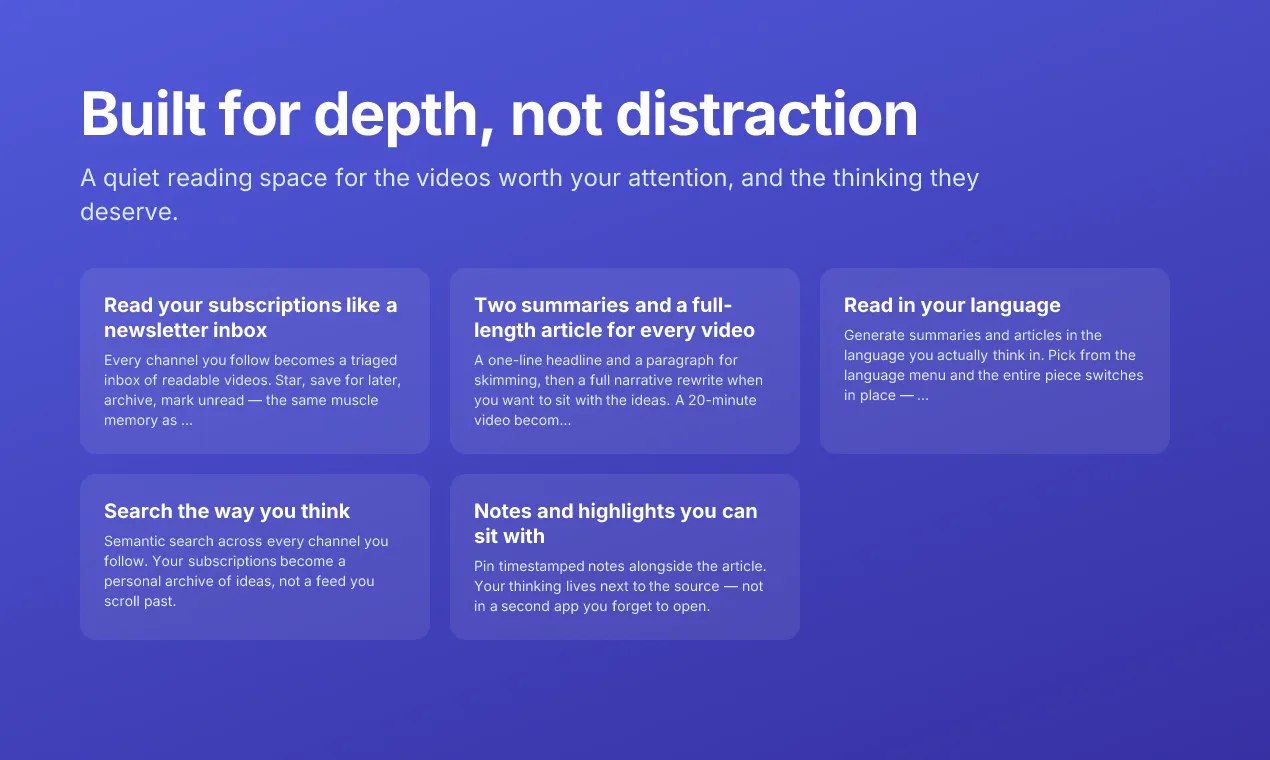 Built for depth, not distraction

A quiet reading space for the videos worth your attention, and the thinking they deserve.

Read your subscriptions like a newsletter inbox

Every channel you follow becomes a triaged inbox of readable videos. Star, save for later, archive, mark unread — the same muscle memory as ...

Two summaries and a full-length article for every video

A one-line headline and a paragraph for skimming, then a full narrative rewrite when you want to sit with the ideas. A 20-minute video becom...

Read in your language

Generate summaries and articles in the language you actually think in. Pick from the language menu and the entire piece switches in place — ...

Search the way you think

Semantic search across every channel you follow. Your subscriptions become a personal archive of ideas, not a feed you scroll past.

Notes and highlights you can sit with

Pin timestamped notes alongside the article. Your thinking lives next to the source — not in a second app you forget to open.